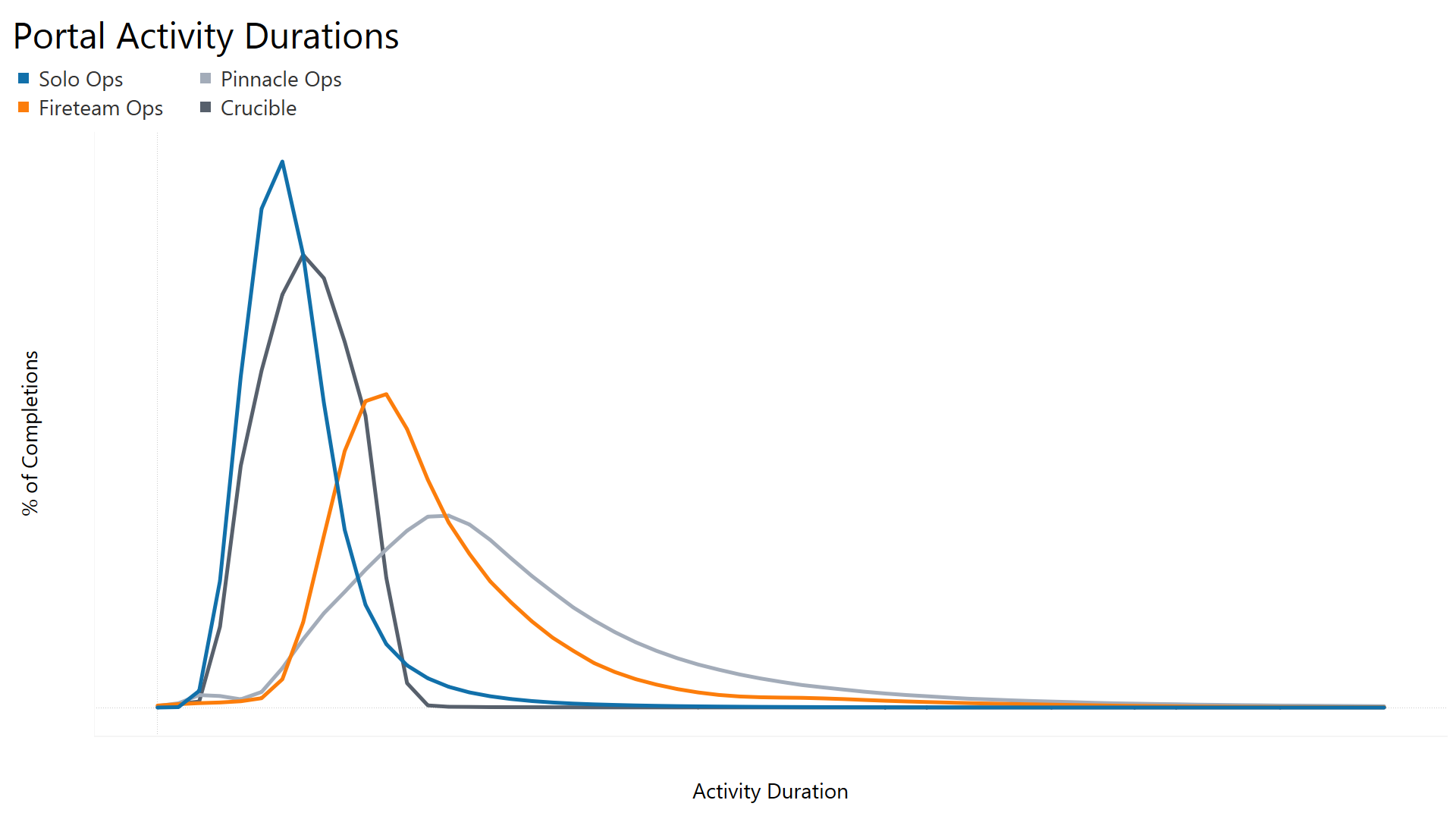 Portal Activity Durations

Solo Ops
Fireteam Ops
Pinnacle Ops
Crucible

% of Completions

Activity Duration